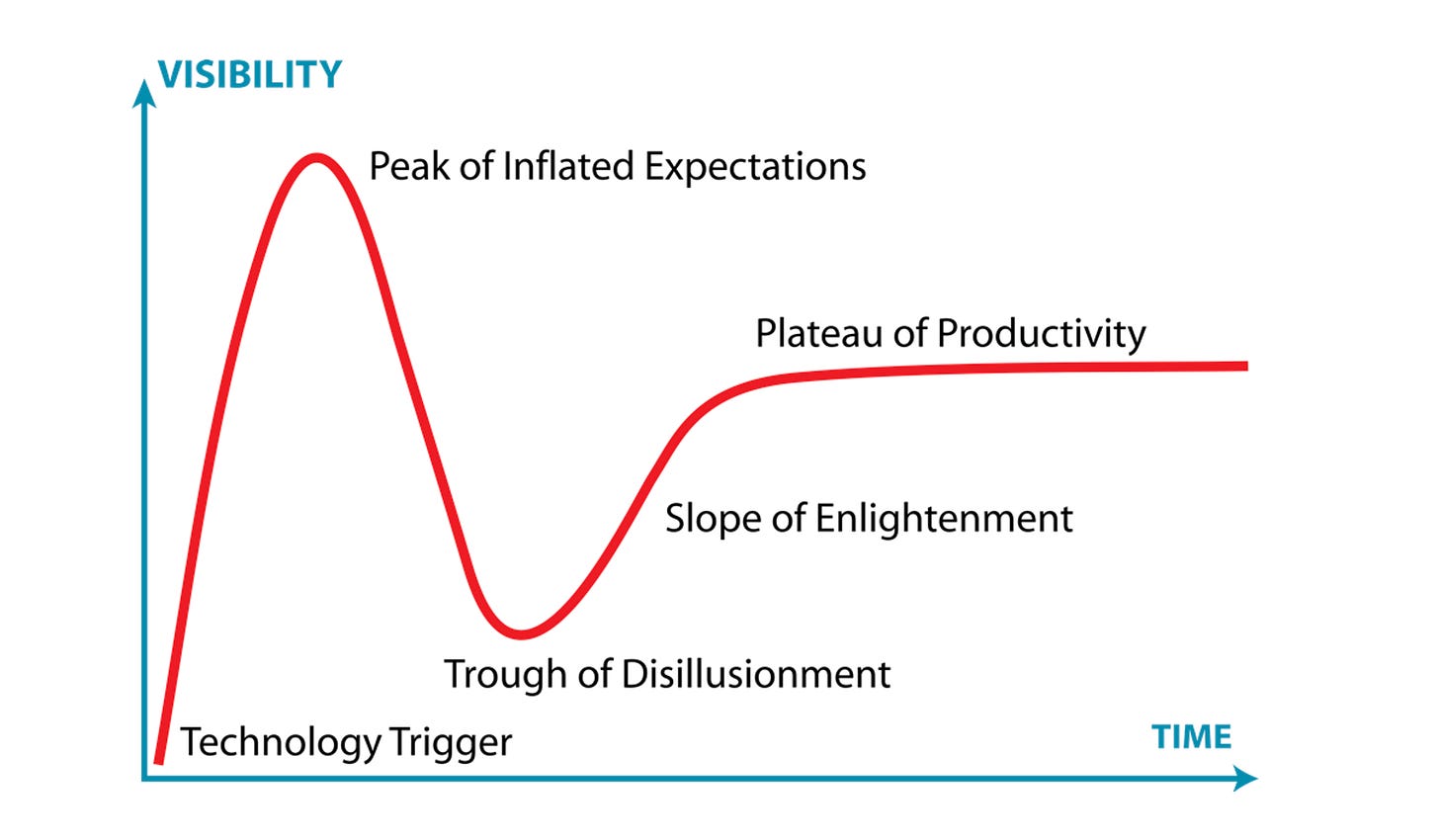 VISIBILITY

Peak of Inflated Expectations

Plateau of Productivity

Slope of Enlightenment

Trough of Disillusionment

Technology Trigger

TIME